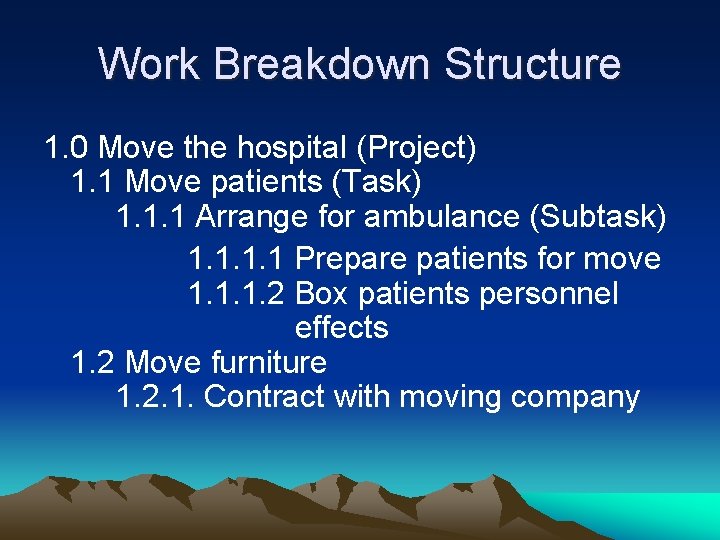 Work Breakdown Structure

1.0 Move the hospital (Project)
1.1 Move patients (Task)
1.1.1 Arrange for ambulance (Subtask)
1.1.1.1 Prepare patients for move
1.1.1.2 Box patients personnel effects
1.2 Move furniture
1.2.1. Contract with moving company